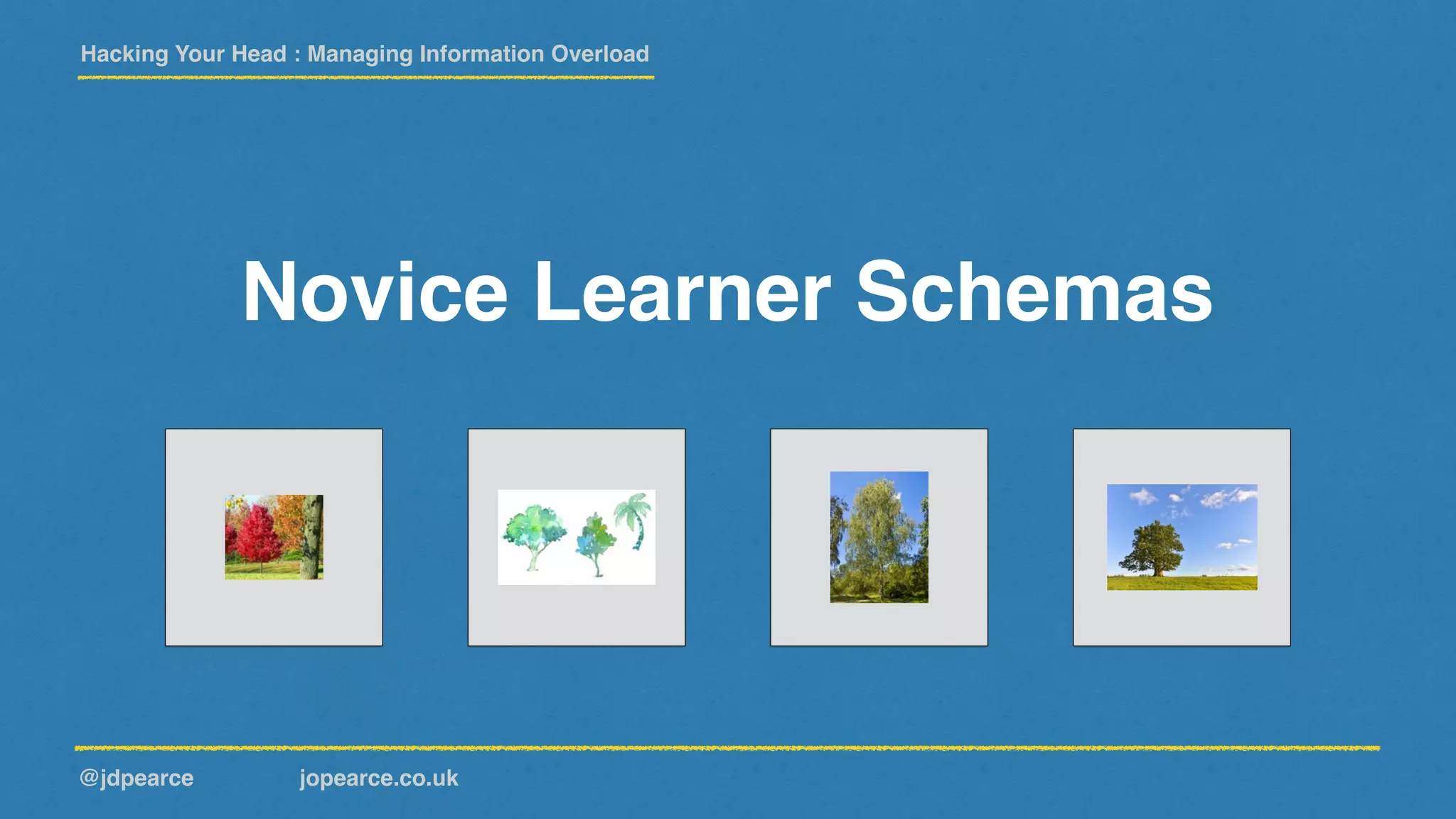 Hacking Your Head : Managing Information Overload

Novice Learner Schemas

@jdpearce jopearce.co.uk